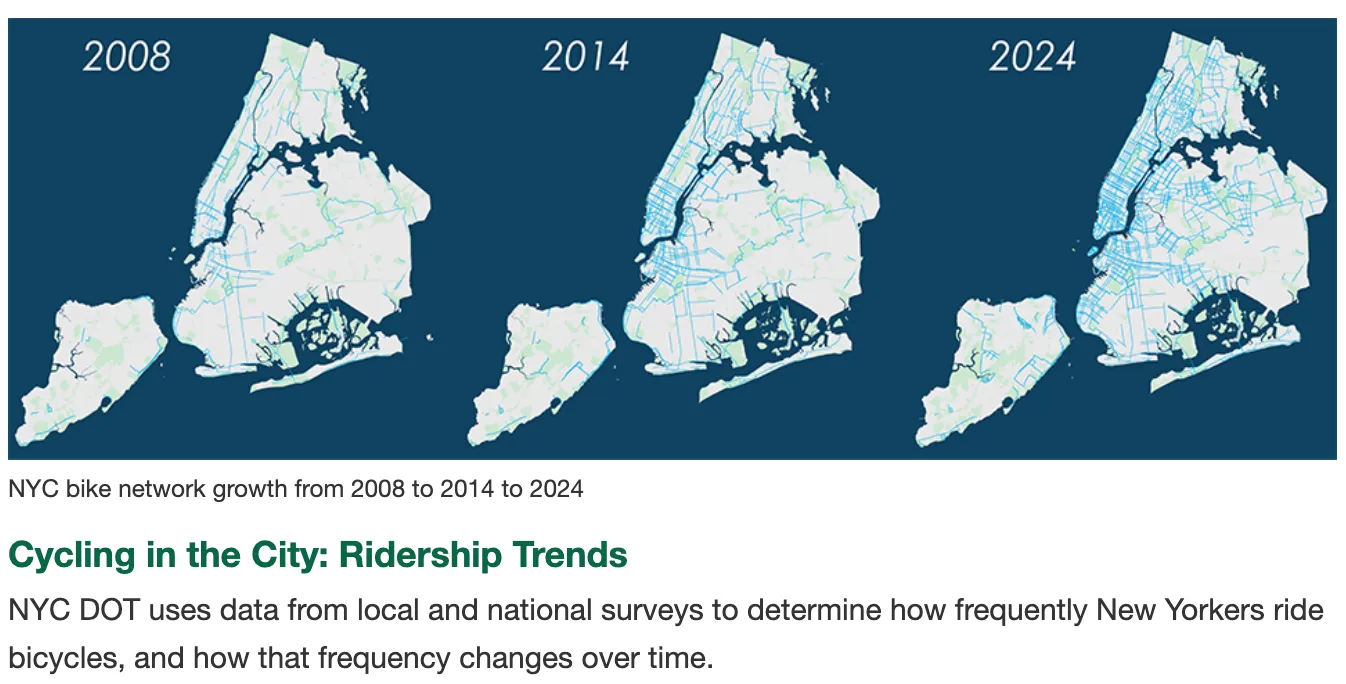 2008

2014

2024

NYC bike network growth from 2008 to 2014 to 2024

Cycling in the City: Ridership Trends

NYC DOT uses data from local and national surveys to determine how frequently New Yorkers ride bicycles, and how that frequency changes over time.